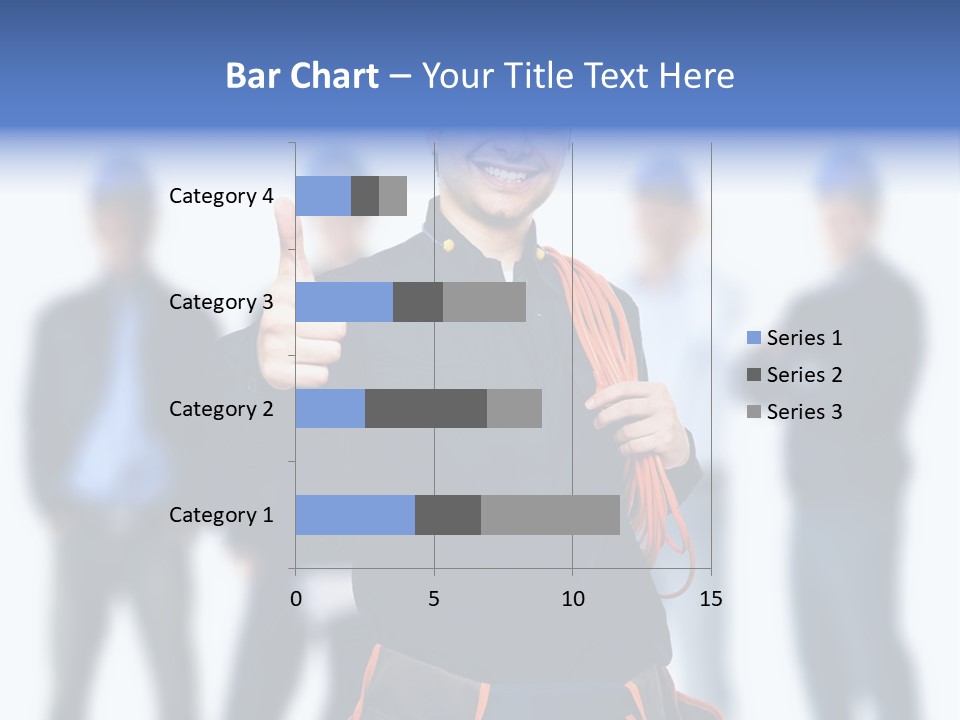 Bar Chart – Your Title Text Here

Category 4
Category 3
Category 2
Category 1

0
5
10
15

Series 1
Series 2
Series 3